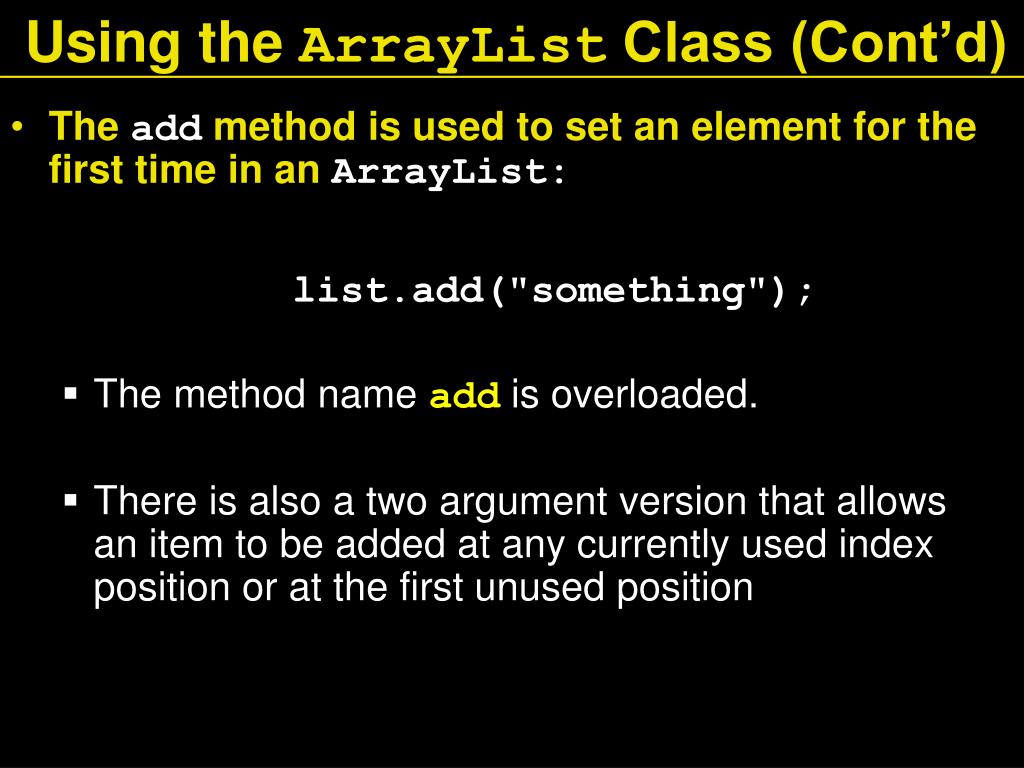 Using the ArrayList Class (Cont'd)

• The add method is used to set an element for the first time in an ArrayList:

list.add("something");

▪ The method name add is overloaded.

▪ There is also a two argument version that allows an item to be added at any currently used index position or at the first unused position